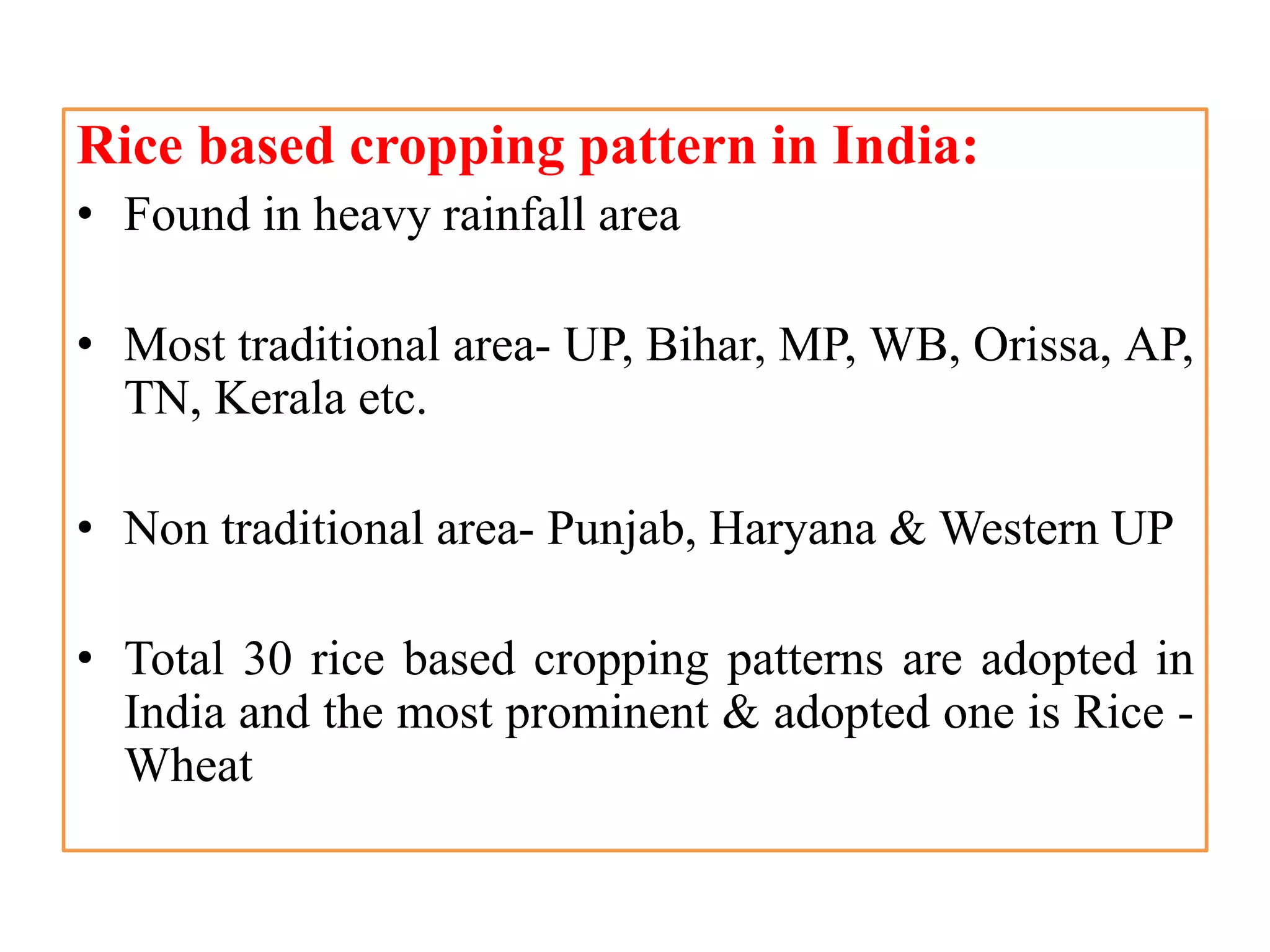 Rice based cropping pattern in India:

• Found in heavy rainfall area

• Most traditional area- UP, Bihar, MP, WB, Orissa, AP, TN, Kerala etc.

• Non traditional area- Punjab, Haryana & Western UP

• Total 30 rice based cropping patterns are adopted in India and the most prominent & adopted one is Rice - Wheat